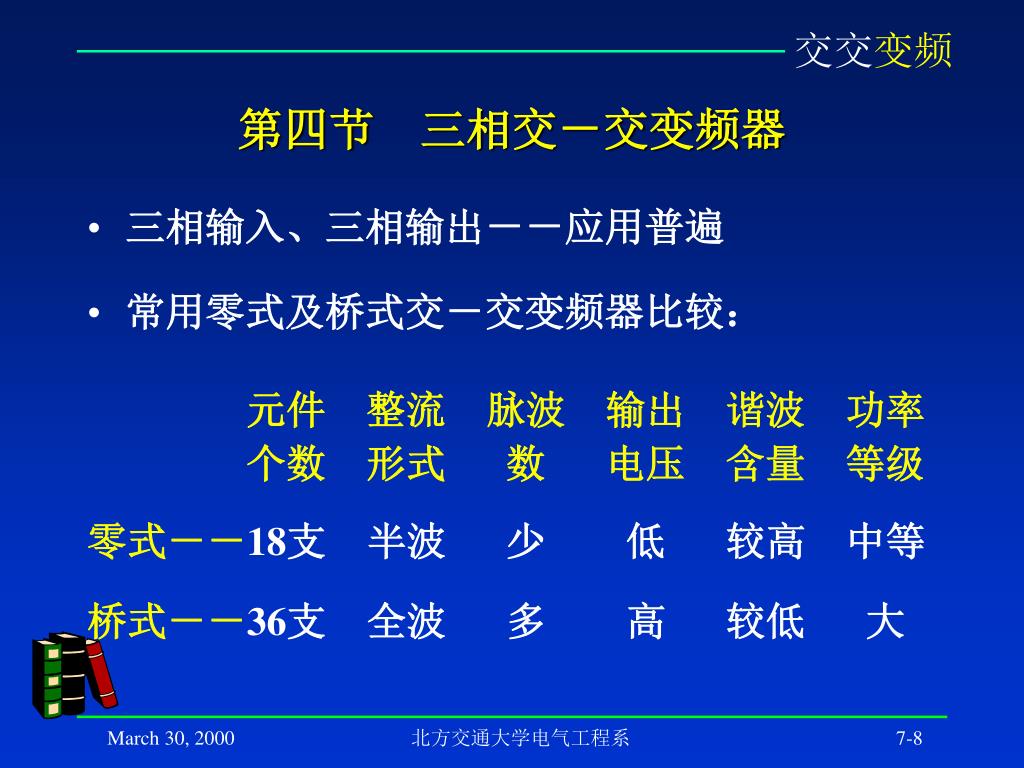 交交变频

第四节　三相交－交变频器

• 三相输入、三相输出－－应用普遍

• 常用零式及桥式交－交变频器比较：

| | 元件个数 | 整流形式 | 脉波数 | 输出电压 | 谐波含量 | 功率等级 |
|---|---|---|---|---|---|---|
| 零式－－ | 18支 | 半波 | 少 | 低 | 较高 | 中等 |
| 桥式－－ | 36支 | 全波 | 多 | 高 | 较低 | 大 |

March 30, 2000　　北方交通大学电气工程系　　7-8